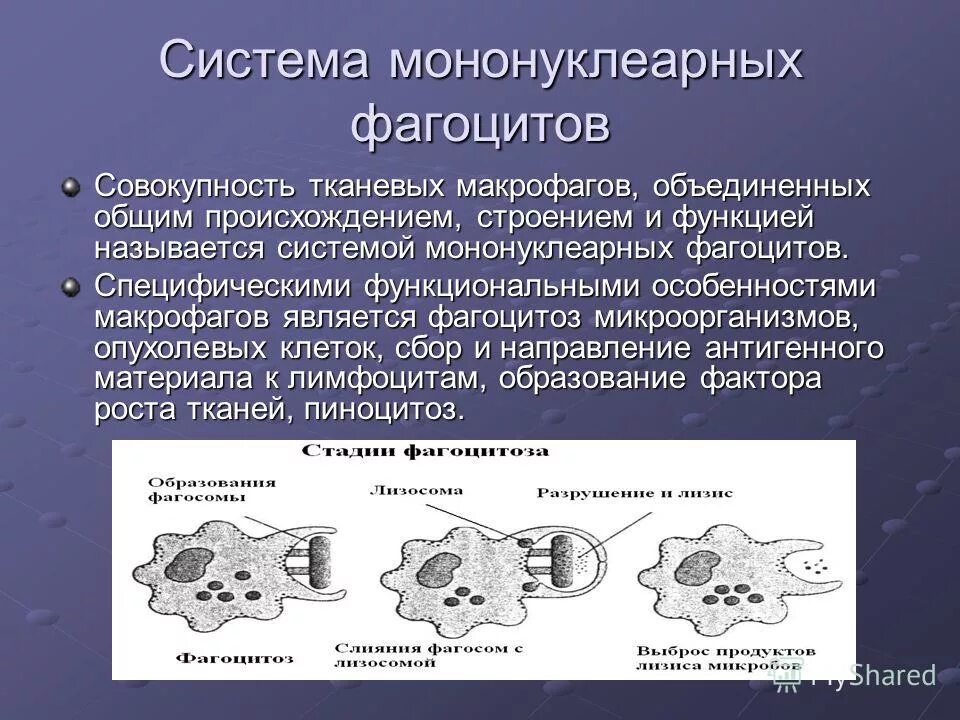 Система мононуклеарных фагоцитов

Совокупность тканевых макрофагов, объединенных общим происхождением, строением и функцией называется системой мононуклеарных фагоцитов.

Специфическими функциональными особенностями макрофагов является фагоцитоз микроорганизмов, опухолевых клеток, сбор и направление антигенного материала к лимфоцитам, образование фактора роста тканей, пиноцитоз.

Стадии фагоцитоза

Образования фагосомы

Лизосома

Разрушение и лизис

Фагоцитоз

Слияния фагосом с лизосомой

Выброс продуктов лизиса микробов

MyShared